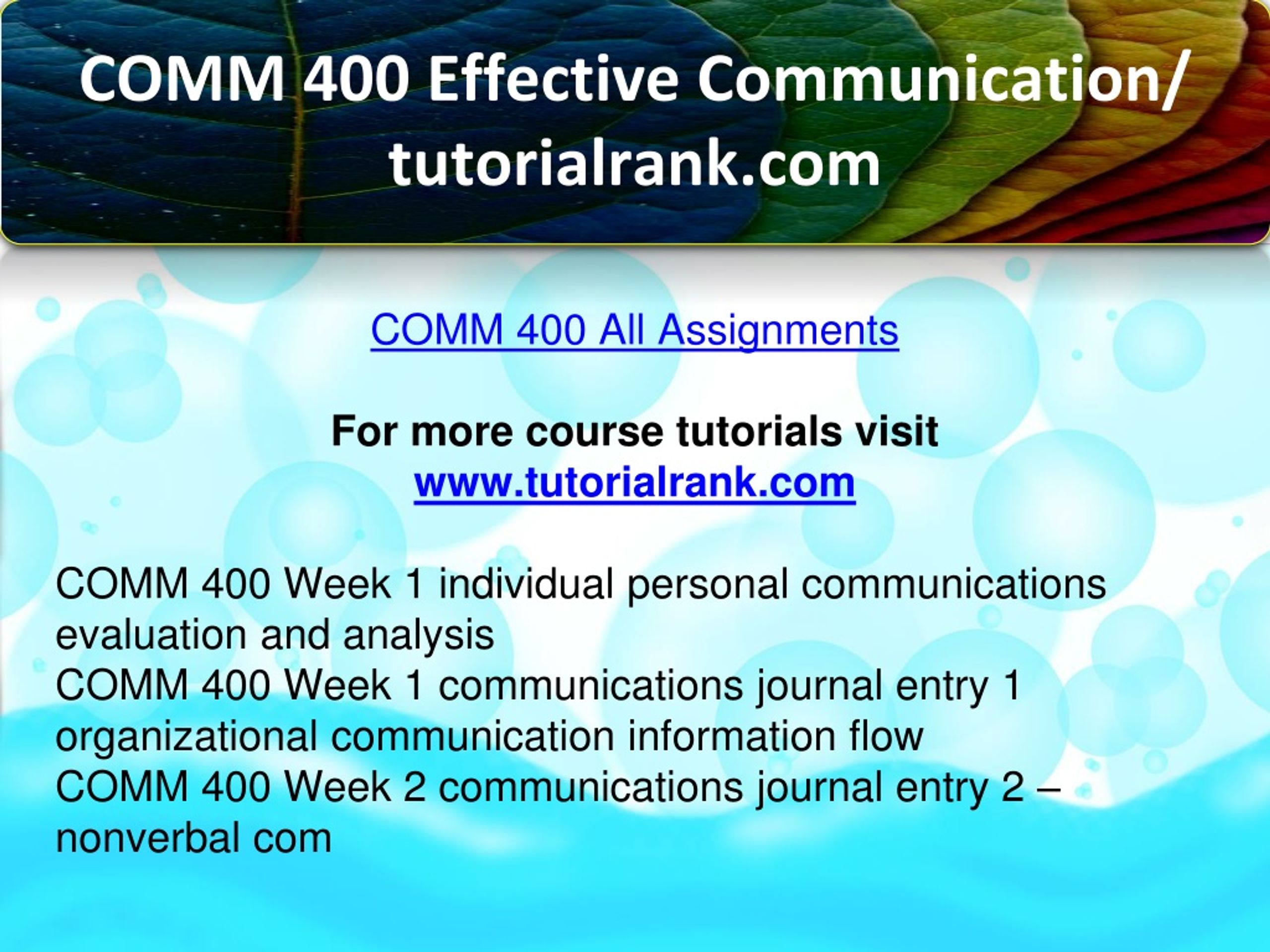 COMM 400 Effective Communication/ tutorialrank.com

COMM 400 All Assignments

For more course tutorials visit
www.tutorialrank.com

COMM 400 Week 1 individual personal communications evaluation and analysis
COMM 400 Week 1 communications journal entry 1 organizational communication information flow
COMM 400 Week 2 communications journal entry 2 – nonverbal com